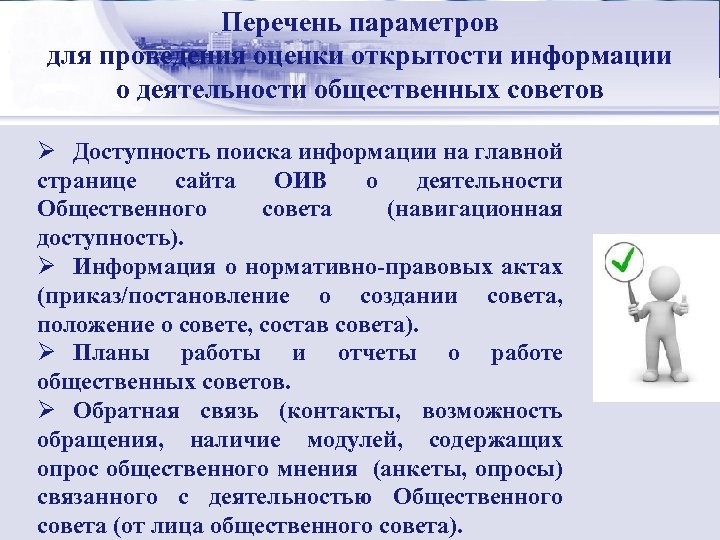 Перечень параметров
для проведения оценки открытости информации
о деятельности общественных советов

➢ Доступность поиска информации на главной странице сайта ОИВ о деятельности Общественного совета (навигационная доступность).

➢ Информация о нормативно-правовых актах (приказ/постановление о создании совета, положение о совете, состав совета).

➢ Планы работы и отчеты о работе общественных советов.

➢ Обратная связь (контакты, возможность обращения, наличие модулей, содержащих опрос общественного мнения (анкеты, опросы) связанного с деятельностью Общественного совета (от лица общественного совета).